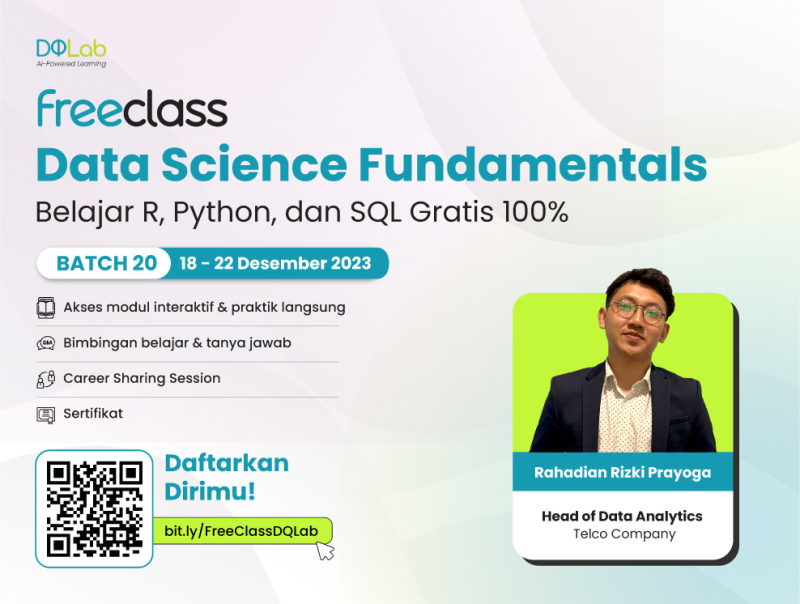 DQLab
AI-Powered Learning

Freeclass
Data Science Fundamentals
Belajar R, Python, dan SQL Gratis 100%

BATCH 20 18 - 22 Desember 2023

Akses modul interaktif & praktik langsung
Bimbingan belajar & tanya jawab
Career Sharing Session
Sertifikat

Daftarkan Dirimu!
bit.ly/FreeClassDQLab

Rahadian Rizki Prayoga
Head of Data Analytics
Telco Company